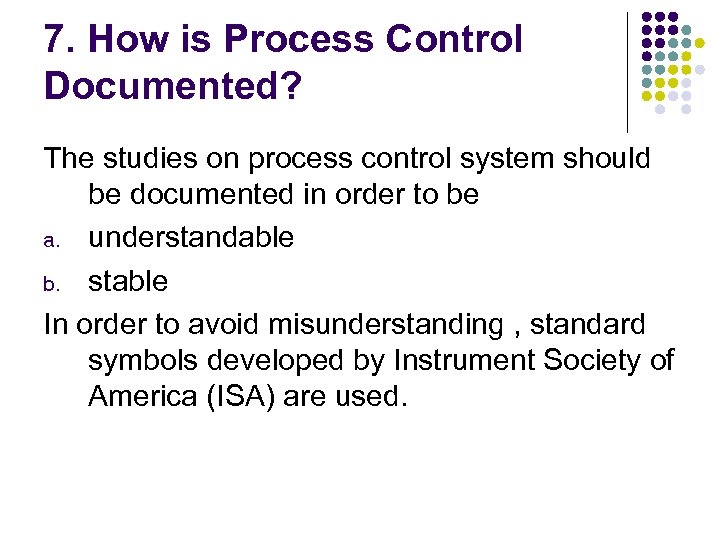 7. How is Process Control Documented?

The studies on process control system should be documented in order to be

a. understandable

b. stable

In order to avoid misunderstanding , standard symbols developed by Instrument Society of America (ISA) are used.